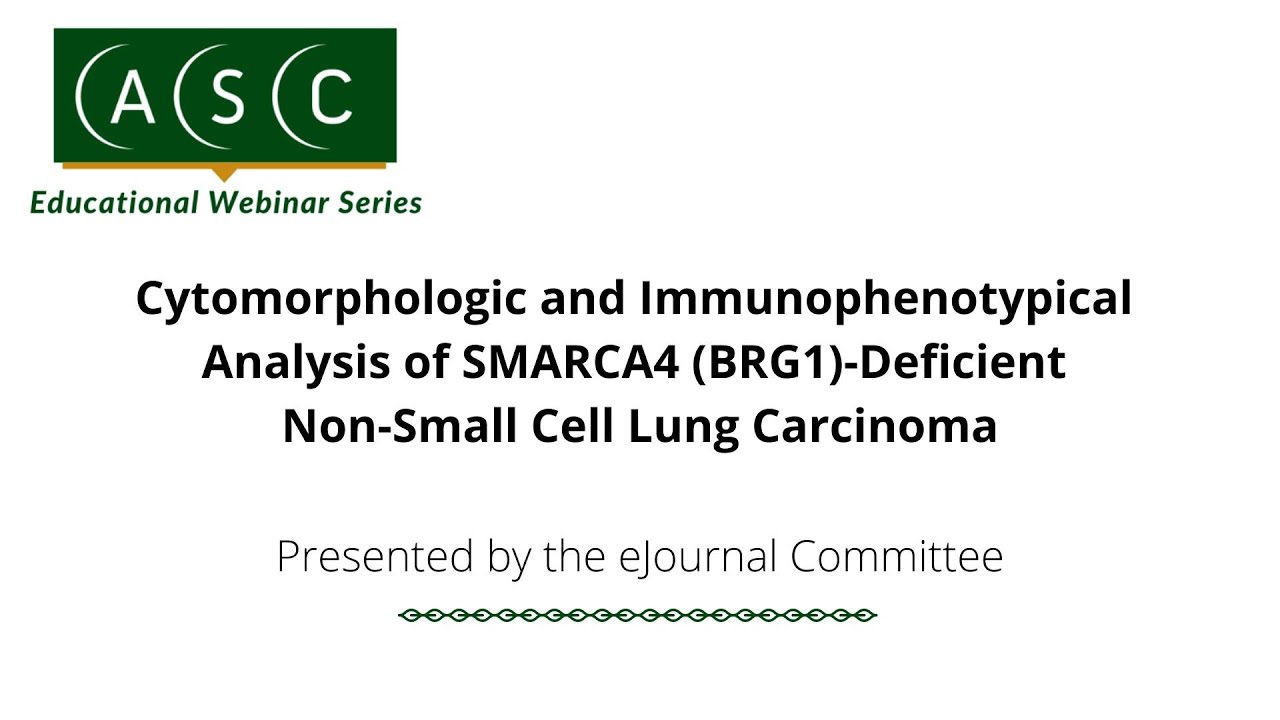 ASC

Educational Webinar Series

Cytomorphologic and Immunophenotypical Analysis of SMARCA4 (BRG1)-Deficient Non-Small Cell Lung Carcinoma

Presented by the eJournal Committee